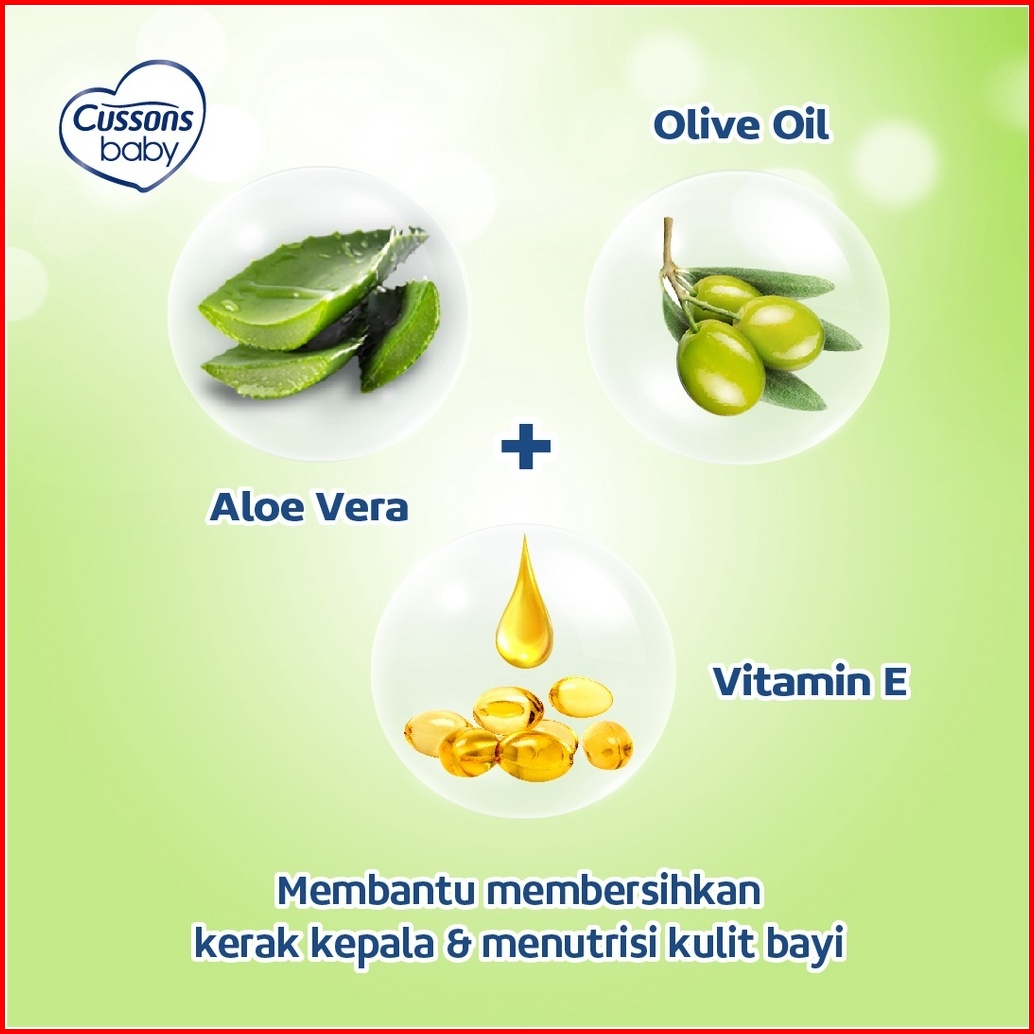 Cussons baby

Olive Oil

+

Aloe Vera

Vitamin E

Membantu membersihkan kerak kepala & menutrisi kulit bayi